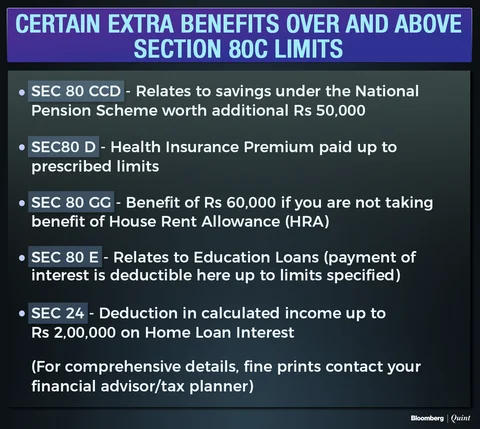 CERTAIN EXTRA BENEFITS OVER AND ABOVE SECTION 80C LIMITS

• SEC 80 CCD - Relates to savings under the National Pension Scheme worth additional Rs 50,000

• SEC80 D - Health Insurance Premium paid up to prescribed limits

• SEC 80 GG - Benefit of Rs 60,000 if you are not taking benefit of House Rent Allowance (HRA)

• SEC 80 E - Relates to Education Loans (payment of interest is deductible here up to limits specified)

• SEC 24 - Deduction in calculated income up to Rs 2,00,000 on Home Loan Interest

(For comprehensive details, fine prints contact your financial advisor/tax planner)

Bloomberg | Quint